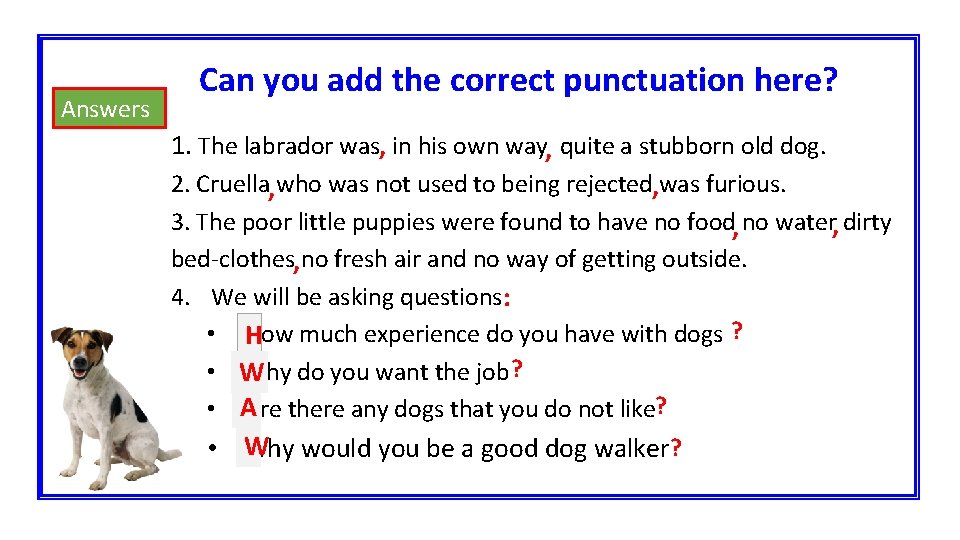 Answers

Can you add the correct punctuation here?

1. The labrador was, in his own way, quite a stubborn old dog.
2. Cruella, who was not used to being rejected, was furious.
3. The poor little puppies were found to have no food, no water, dirty bed-clothes, no fresh air and no way of getting outside.
4. We will be asking questions:
• How much experience do you have with dogs ?
• Why do you want the job?
• Are there any dogs that you do not like?
• Why would you be a good dog walker?